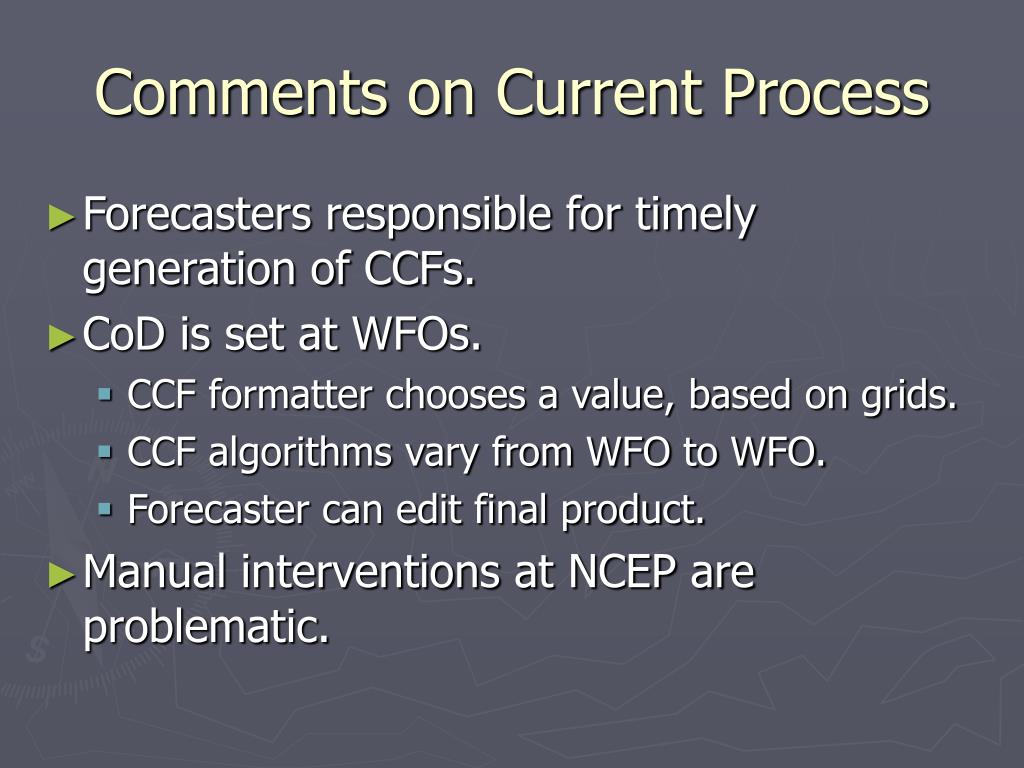 Comments on Current Process

► Forecasters responsible for timely generation of CCFs.

► CoD is set at WFOs.

▪ CCF formatter chooses a value, based on grids.

▪ CCF algorithms vary from WFO to WFO.

▪ Forecaster can edit final product.

► Manual interventions at NCEP are problematic.